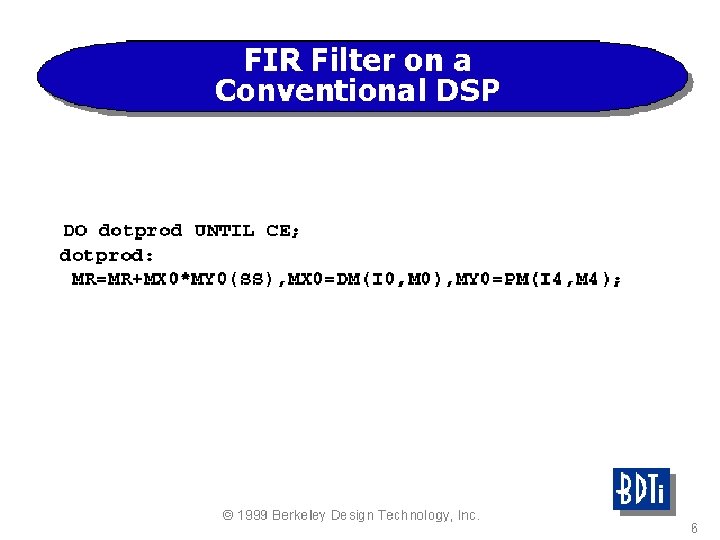 FIR Filter on a Conventional DSP

DO dotprod UNTIL CE;
dotprod:
MR=MR+MX0*MY0(SS),MX0=DM(I0,M0),MY0=PM(I4,M4);

BDTi

© 1999 Berkeley Design Technology, Inc.

6